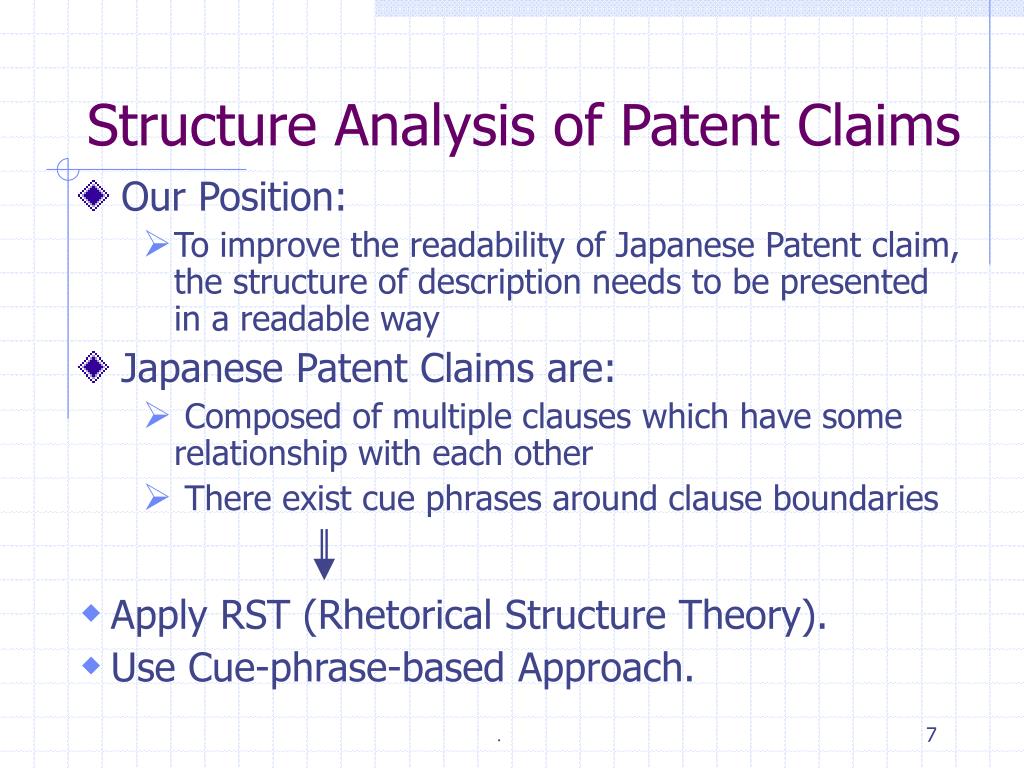 Structure Analysis of Patent Claims

Our Position:

To improve the readability of Japanese Patent claim, the structure of description needs to be presented in a readable way

Japanese Patent Claims are:

Composed of multiple clauses which have some relationship with each other

There exist cue phrases around clause boundaries

Apply RST (Rhetorical Structure Theory).

Use Cue-phrase-based Approach.

.

7